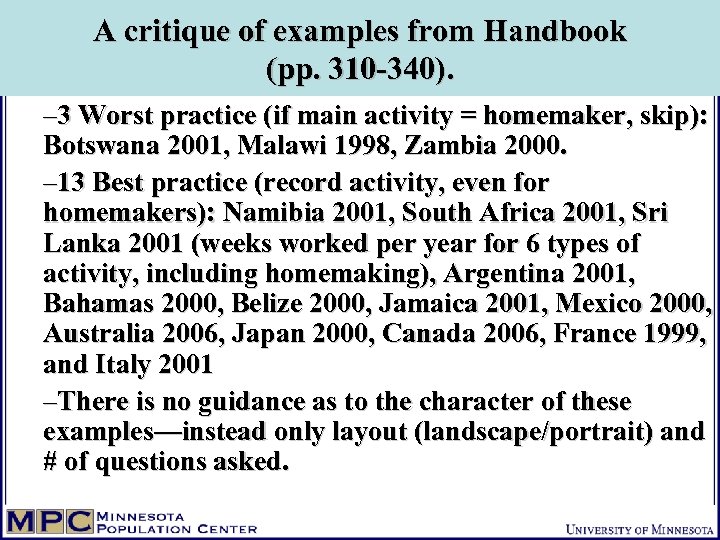 A critique of examples from Handbook (pp. 310-340).

–3 Worst practice (if main activity = homemaker, skip): Botswana 2001, Malawi 1998, Zambia 2000.

–13 Best practice (record activity, even for homemakers): Namibia 2001, South Africa 2001, Sri Lanka 2001 (weeks worked per year for 6 types of activity, including homemaking), Argentina 2001, Bahamas 2000, Belize 2000, Jamaica 2001, Mexico 2000, Australia 2006, Japan 2000, Canada 2006, France 1999, and Italy 2001

–There is no guidance as to the character of these examples—instead only layout (landscape/portrait) and # of questions asked.

MPC MINNESOTA POPULATION CENTER

UNIVERSITY OF MINNESOTA